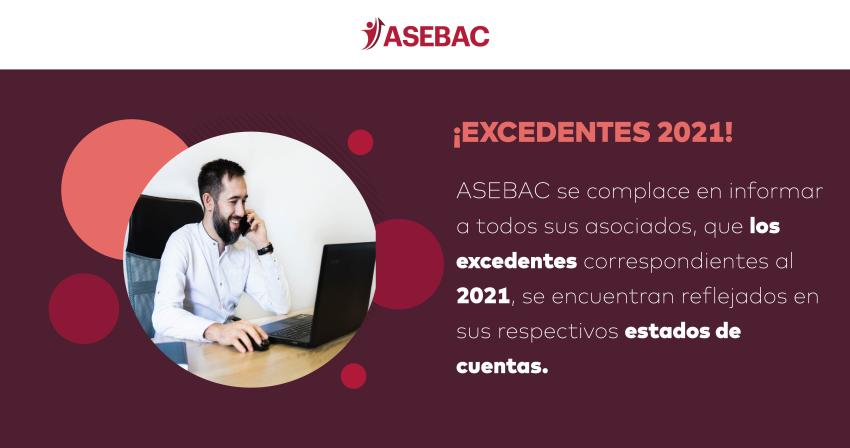 ASEBAC

¡EXCEDENTES 2021!

ASEBAC se complace en informar a todos sus asociados, que los excedentes correspondientes al 2021, se encuentran reflejados en sus respectivos estados de cuentas.